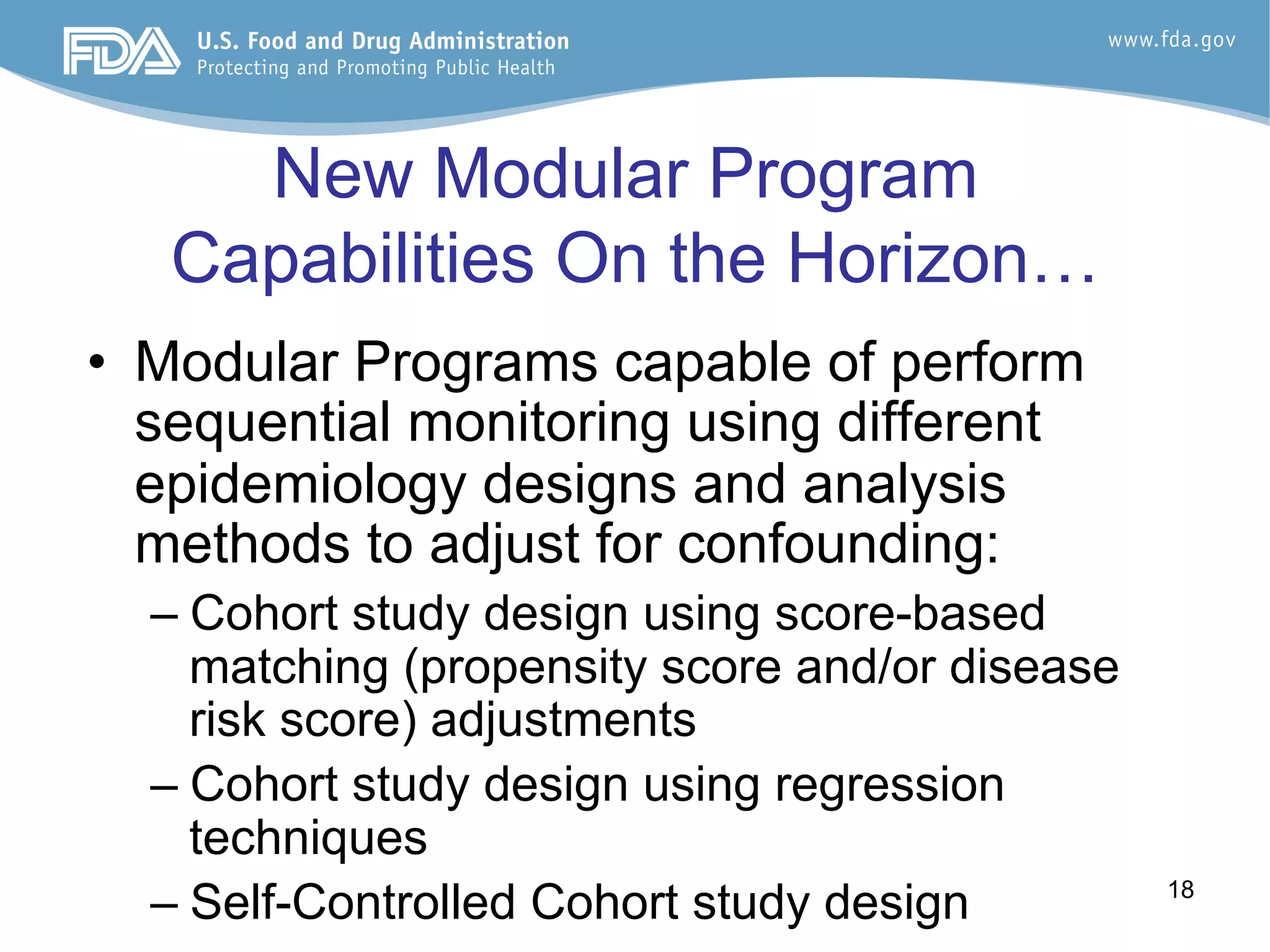 FDA U.S. Food and Drug Administration
Protecting and Promoting Public Health

www.fda.gov

New Modular Program Capabilities On the Horizon…

• Modular Programs capable of perform sequential monitoring using different epidemiology designs and analysis methods to adjust for confounding:
– Cohort study design using score-based matching (propensity score and/or disease risk score) adjustments
– Cohort study design using regression techniques
– Self-Controlled Cohort study design

18